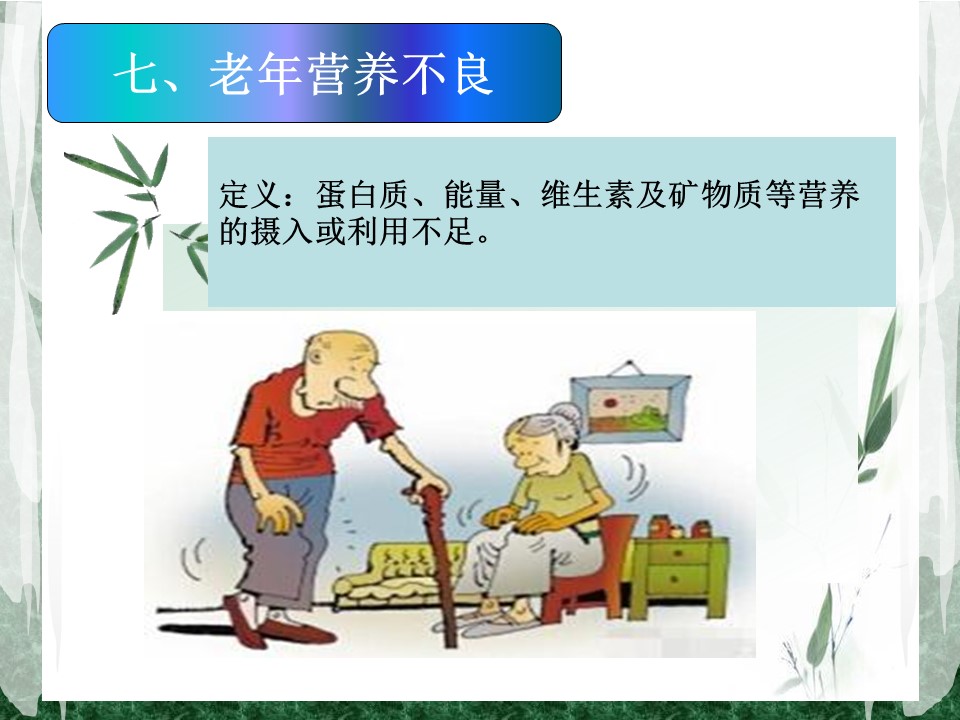 七、老年营养不良

定义：蛋白质、能量、维生素及矿物质等营养的摄入或利用不足。